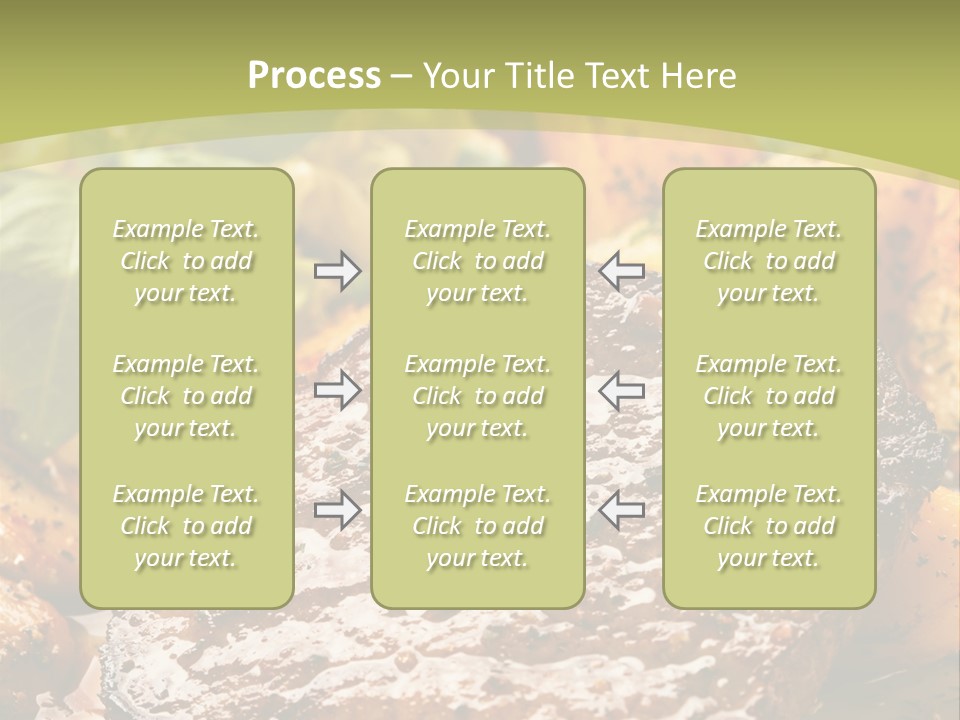 Process – Your Title Text Here

Example Text. Click to add your text.

Example Text. Click to add your text.

Example Text. Click to add your text.

Example Text. Click to add your text.

Example Text. Click to add your text.

Example Text. Click to add your text.

Example Text. Click to add your text.

Example Text. Click to add your text.

Example Text. Click to add your text.